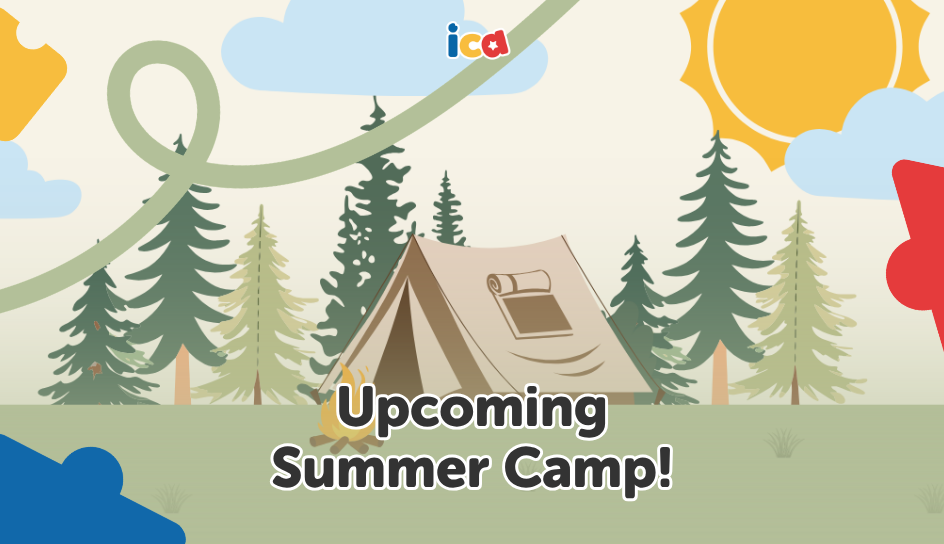 ica

Upcoming
Summer Camp!